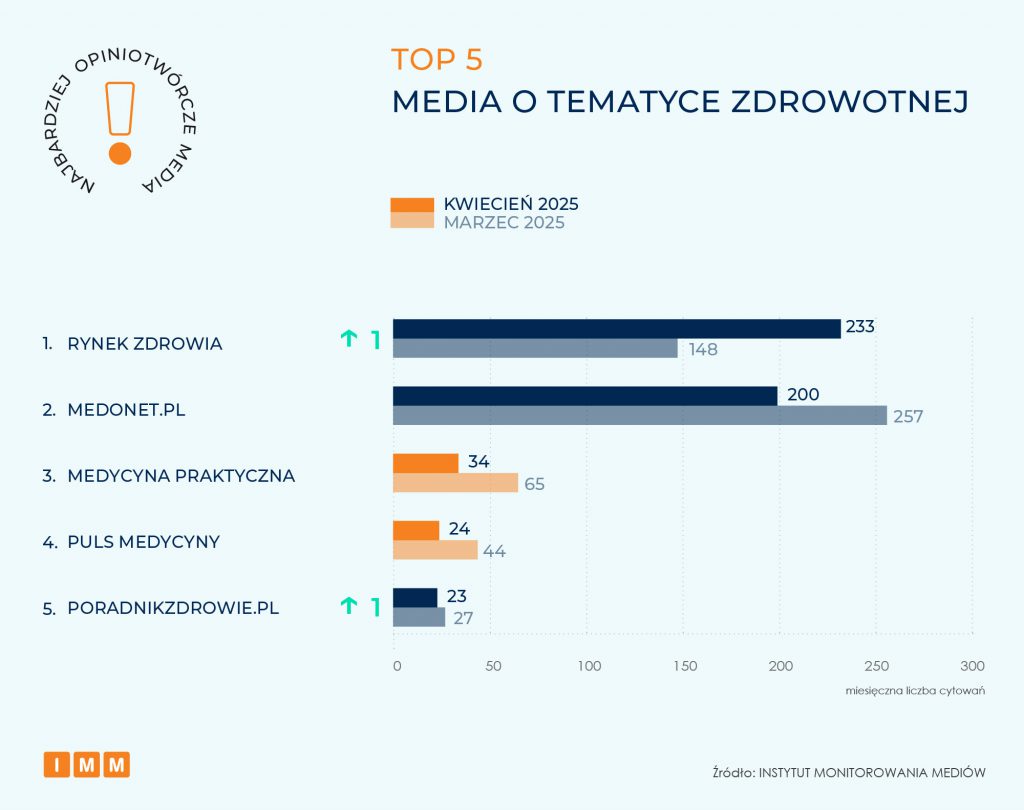 NAJBARDZIEJ OPINIOTWÓRCZE MEDIA

TOP 5
MEDIA O TEMATYCE ZDROWOTNEJ

KWIECIEŃ 2025
MARZEC 2025

1. RYNEK ZDROWIA ↑ 1 233 148
2. MEDONET.PL 200 257
3. MEDYCYNA PRAKTYCZNA 34 65
4. PULS MEDYCYNY 24 44
5. PORADNIKZDROWIE.PL ↑ 1 23 27

0 50 100 150 200 250 300
miesięczna liczba cytowań

IMM

Źródło: INSTYTUT MONITOROWANIA MEDIÓW